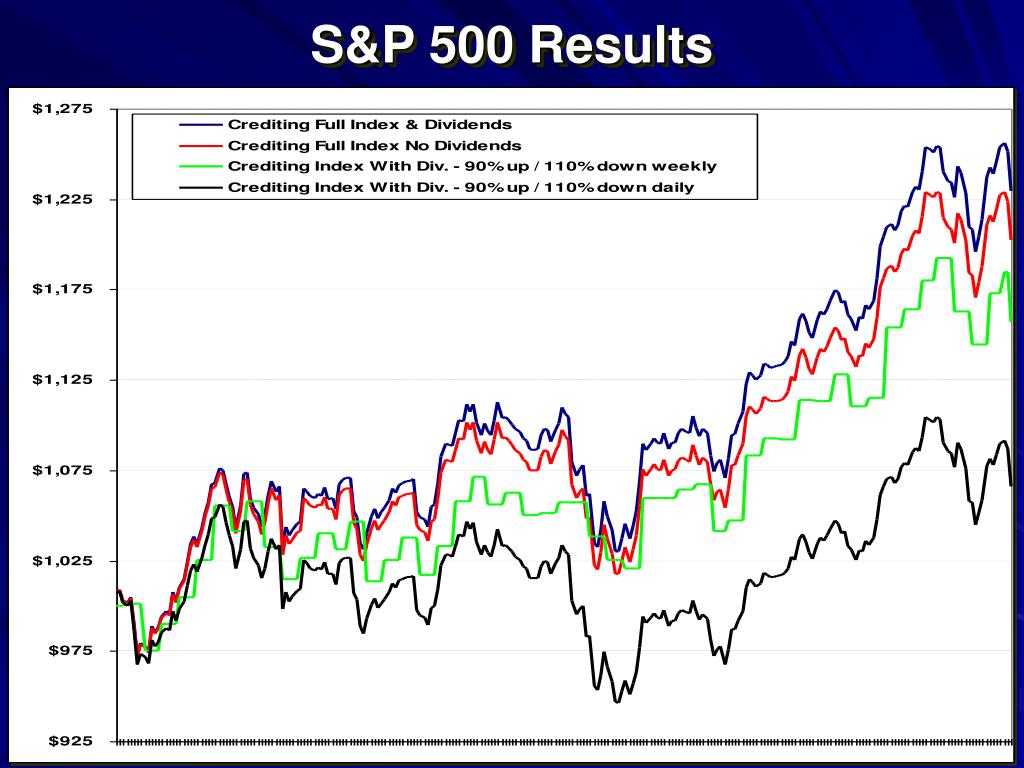 S&P 500 Results

$1,275
$1,225
$1,175
$1,125
$1,075
$1,025
$975
$925

Crediting Full Index & Dividends
Crediting Full Index No Dividends
Crediting Index With Div. - 90% up / 110% down weekly
Crediting Index With Div. - 90% up / 110% down daily